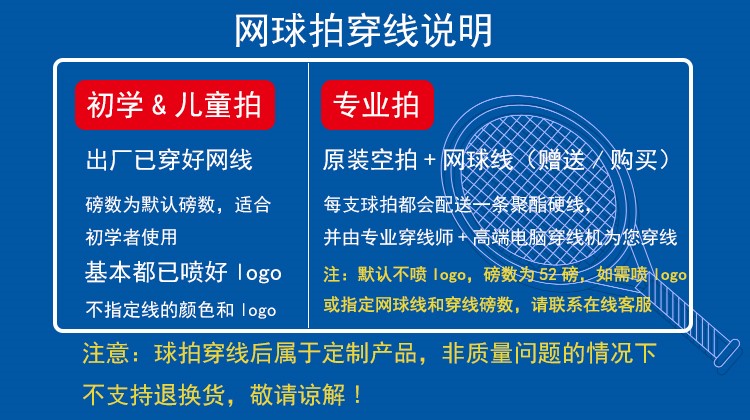 网球拍穿线说明

初学 & 儿童拍

出厂已穿好网线

磅数为默认磅数，适合初学者使用

基本都已喷好 logo

不指定线的颜色和 logo

专业拍

原装空拍 + 网球线（赠送 / 购买）

每支球拍都会配送一条聚酯硬线，并由专业穿线师 + 高端电脑穿线机为您穿线

注：默认不喷 logo，磅数为 52 磅，如需喷 logo 或指定网球线和穿线磅数，请联系在线客服

注意：球拍穿线后属于定制产品，非质量问题的情况下不支持退换货，敬请谅解！